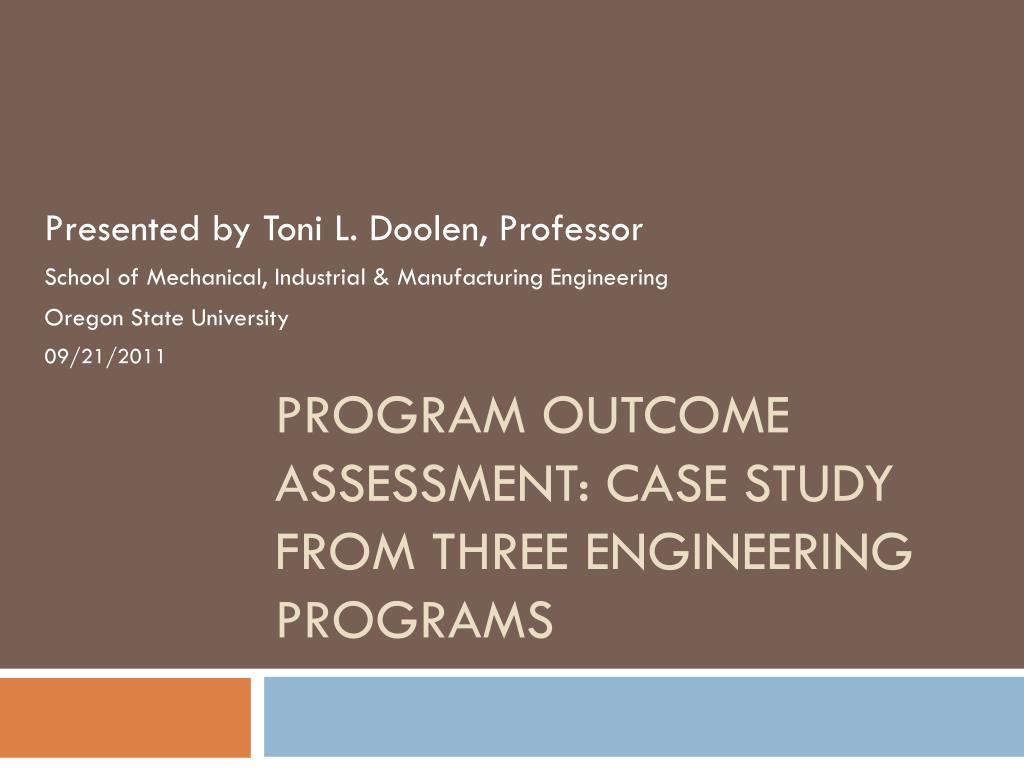 Presented by Toni L. Doolen, Professor

School of Mechanical, Industrial & Manufacturing Engineering

Oregon State University

09/21/2011

PROGRAM OUTCOME ASSESSMENT: CASE STUDY FROM THREE ENGINEERING PROGRAMS